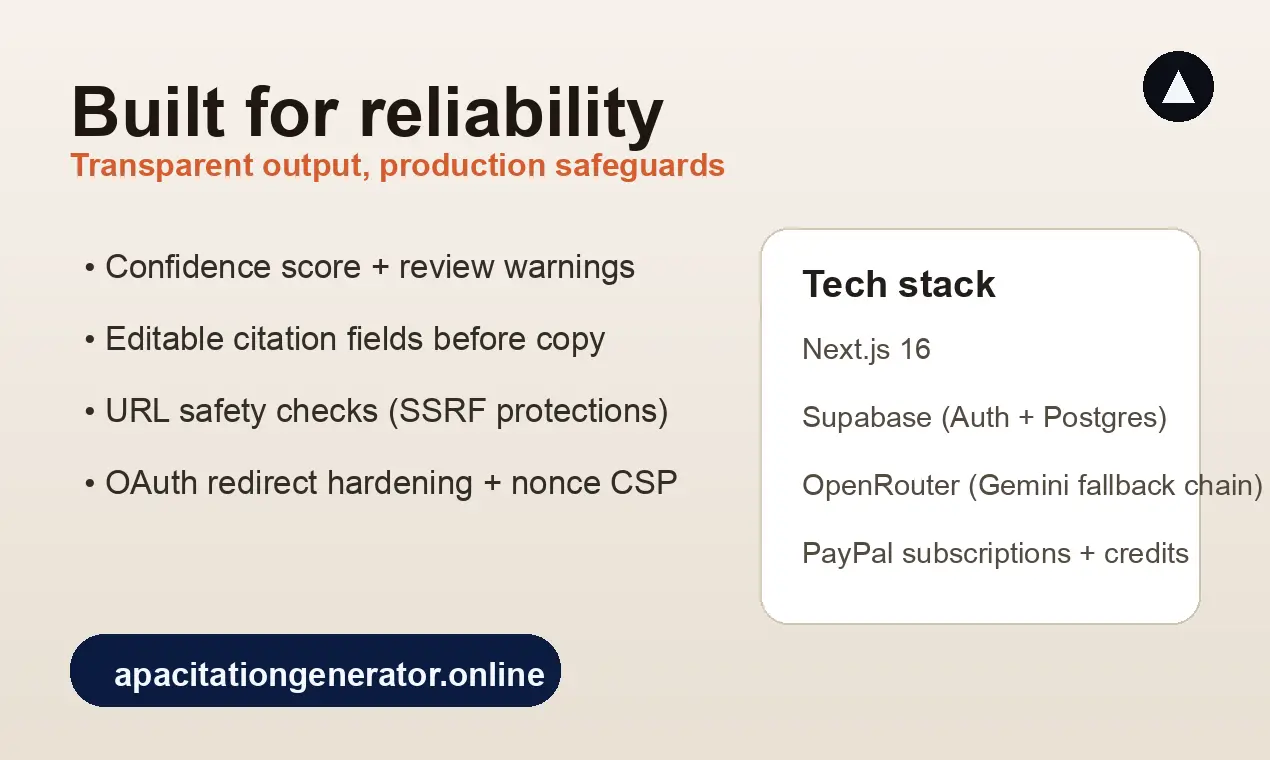 Built for reliability

Transparent output, production safeguards

• Confidence score + review warnings

• Editable citation fields before copy

• URL safety checks (SSRF protections)

• OAuth redirect hardening + nonce CSP

Tech stack

Next.js 16

Supabase (Auth + Postgres)

OpenRouter (Gemini fallback chain)

PayPal subscriptions + credits

apacitationgenerator.online